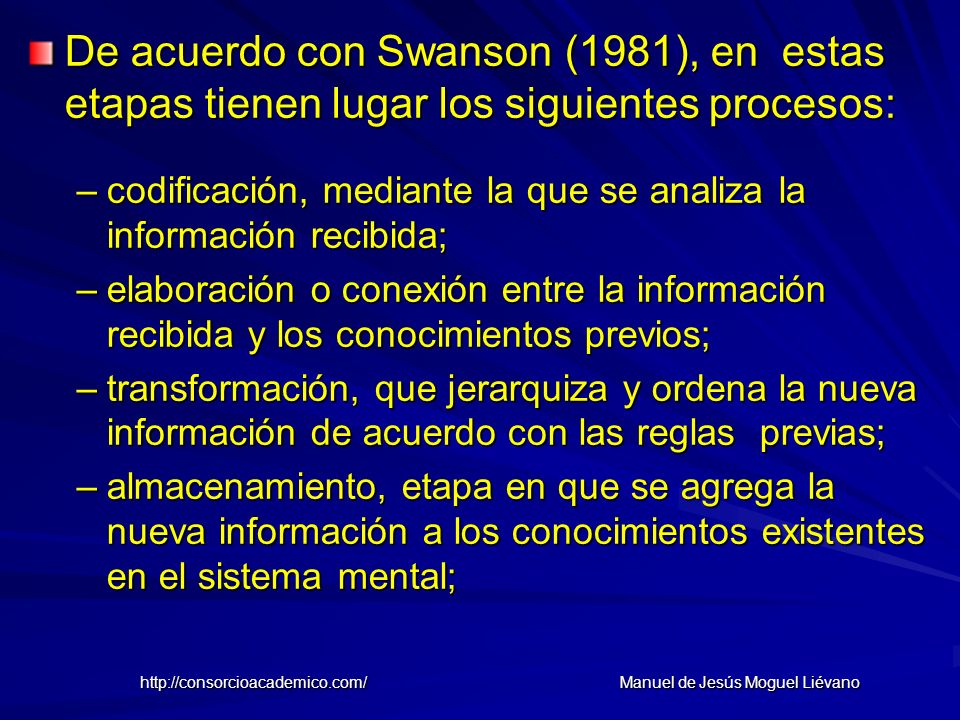 De acuerdo con Swanson (1981), en estas etapas tienen lugar los siguientes procesos:

– codificación, mediante la que se analiza la información recibida;

– elaboración o conexión entre la información recibida y los conocimientos previos;

– transformación, que jerarquiza y ordena la nueva información de acuerdo con las reglas previas;

– almacenamiento, etapa en que se agrega la nueva información a los conocimientos existentes en el sistema mental;

http://consorcioacademico.com/

Manuel de Jesús Moguel Liévano